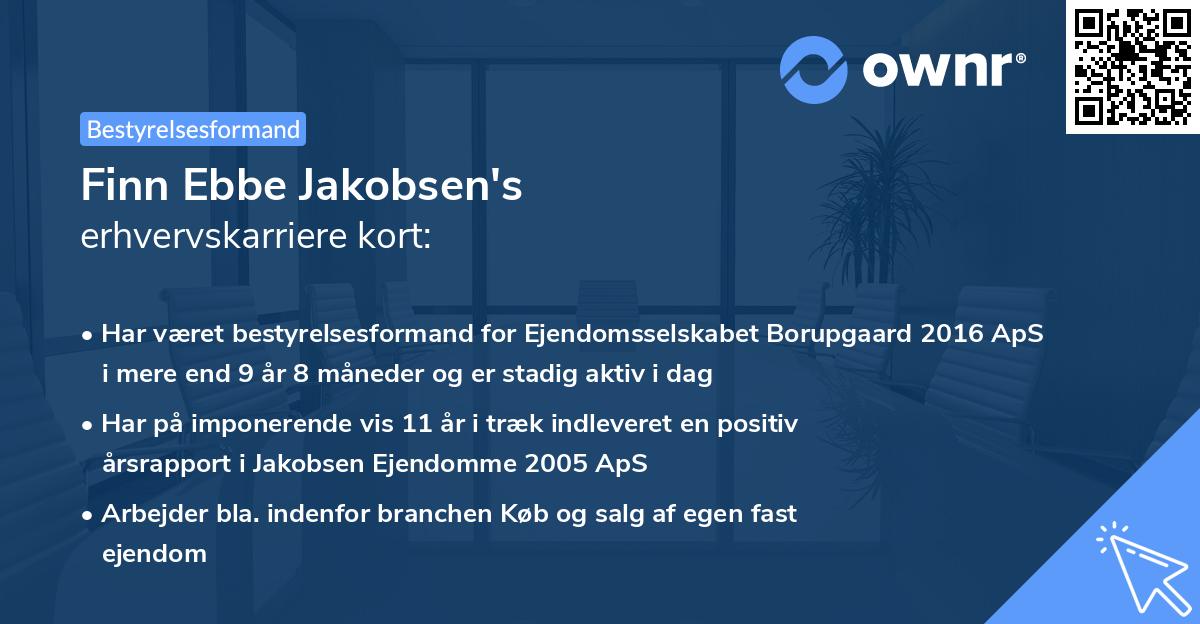 ownr®

Bestyrelsesformand

Finn Ebbe Jakobsen's
erhvervskarriere kort:

• Har været bestyrelsesformand for Ejendomsselskabet Borupgaard 2016 ApS i mere end 9 år 8 måneder og er stadig aktiv i dag
• Har på imponerende vis 11 år i træk indleveret en positiv årsrapport i Jakobsen Ejendomme 2005 ApS
• Arbejder bla. indenfor branchen Køb og salg af egen fast ejendom